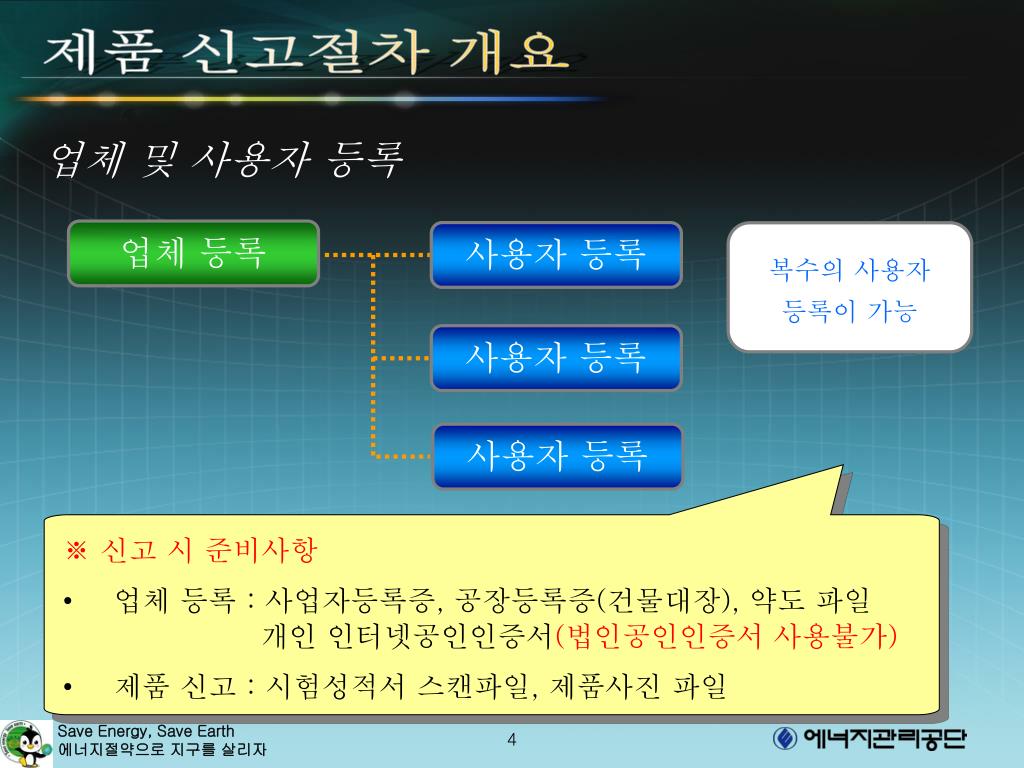 제품 신고절차 개요

업체 및 사용자 등록

업체 등록

사용자 등록

사용자 등록

사용자 등록

복수의 사용자 등록이 가능

※ 신고 시 준비사항

• 업체 등록 : 사업자등록증, 공장등록증(건물대장), 약도 파일 개인 인터넷공인인증서(법인공인인증서 사용불가)

• 제품 신고 : 시험성적서 스캔파일, 제품사진 파일

Save Energy, Save Earth
에너지절약으로 지구를 살리자

4

에너지관리공단